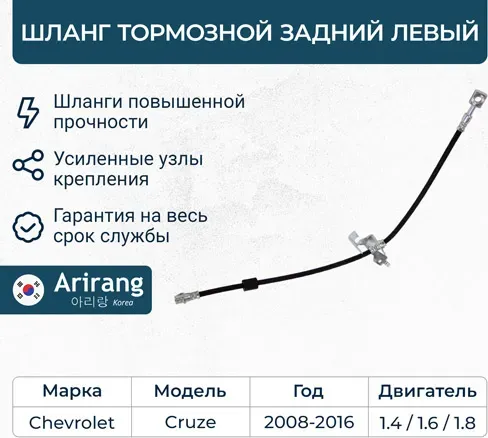 ШЛАНГ ТОРМОЗНОЙ ЗАДНИЙ ЛЕВЫЙ

Шланги повышенной прочности

Усиленные узлы крепления

Гарантия на весь срок службы

Arirang
아리랑 Korea

| Марка | Модель | Год | Двигатель |
|---|---|---|---|
| Chevrolet | Cruze | 2008-2016 | 1.4 / 1.6 / 1.8 |